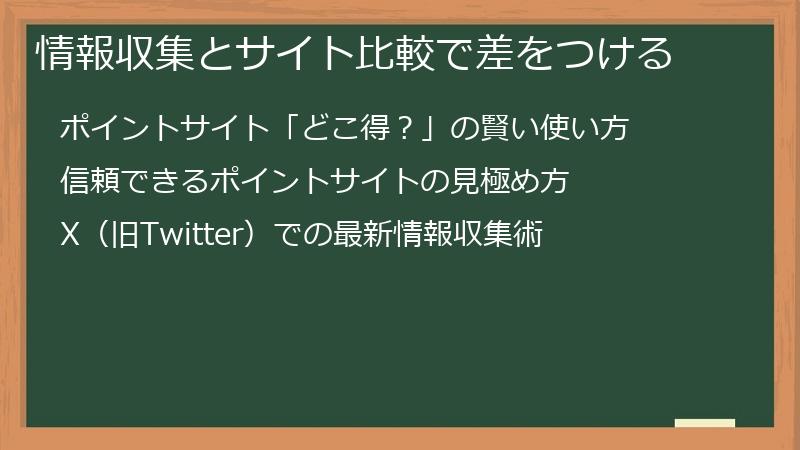 情報収集とサイト比較で差をつける

ポイントサイト「どこ得？」の賢い使い方

信頼できるポイントサイトの見極め方

X（旧Twitter）での最新情報収集術